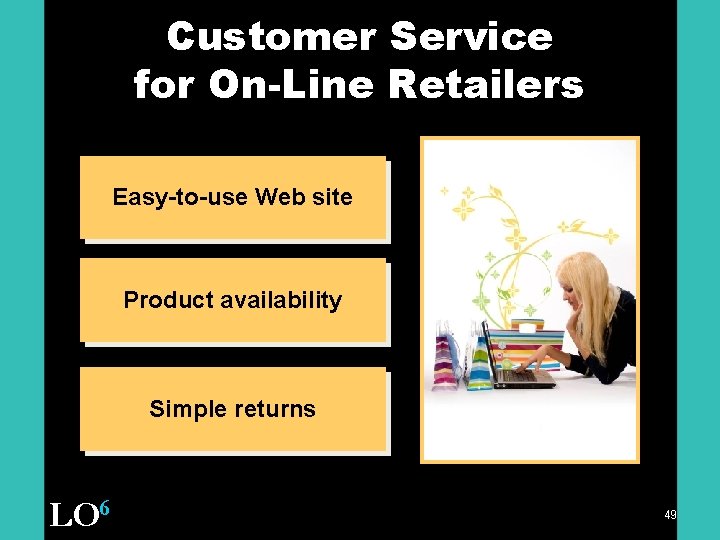 Customer Service for On-Line Retailers

Easy-to-use Web site

Product availability

Simple returns

LO$^6$

49